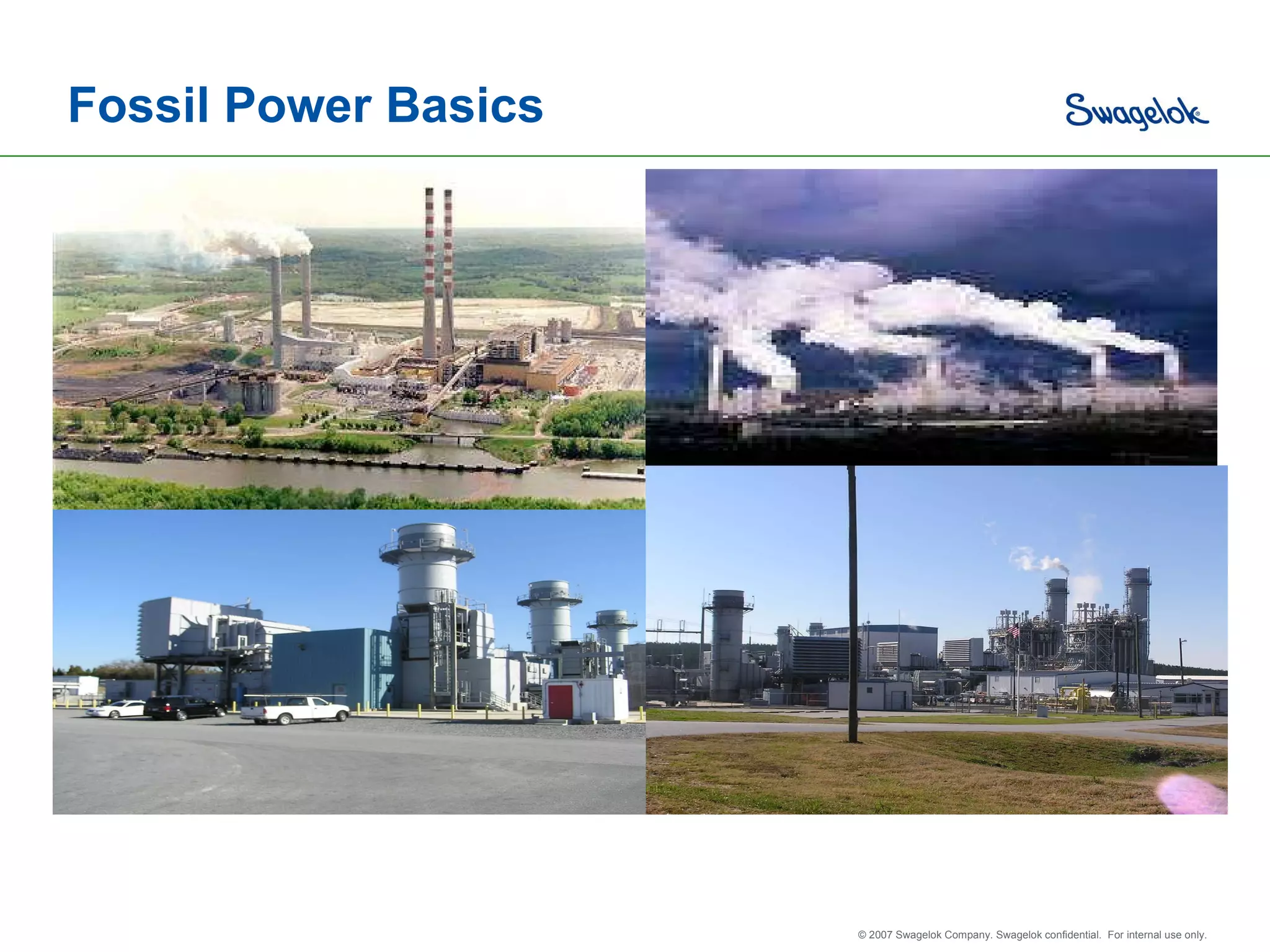 Fossil Power Basics

Swagelok®

© 2007 Swagelok Company. Swagelok confidential. For internal use only.